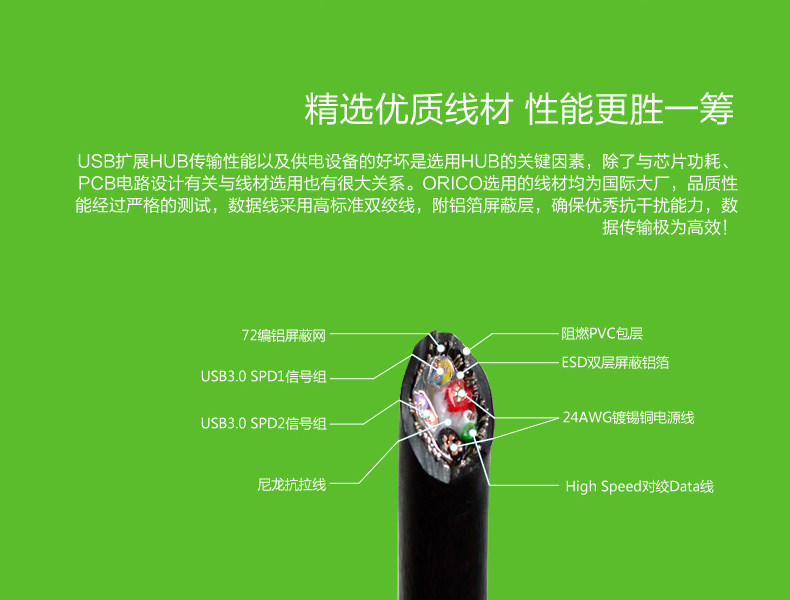 精选优质线材 性能更胜一筹

USB扩展HUB传输性能以及供电设备的好坏是选用HUB的关键因素，除了与芯片功耗、PCB电路设计有关与线材选用也有很大关系。ORICO选用的线材均为国际大厂，品质性能经过严格的测试，数据线采用高标准双绞线，附铝箔屏蔽层，确保优秀抗干扰能力，数据传输极为高效！

72编铝屏蔽网
USB3.0 SPD1信号组
USB3.0 SPD2信号组
尼龙抗拉线
阻燃PVC包层
ESD双层屏蔽铝箔
24AWG镀锡铜电源线
High Speed对绞Data线